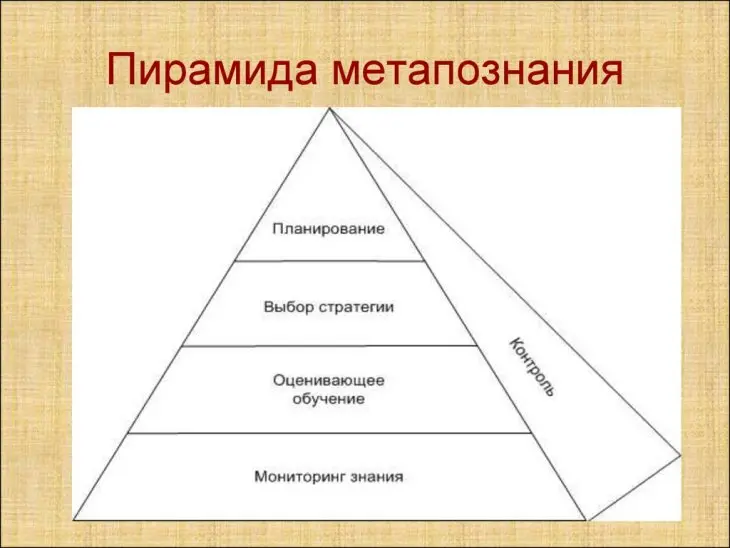 Пирамида метапознания

Планирование

Выбор стратегии

Оценивающее обучение

Мониторинг знания

Контроль